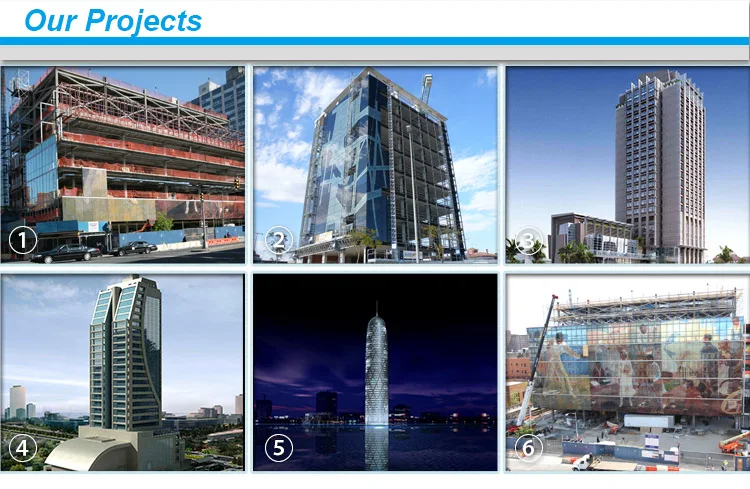 Our Projects

1

2

3

4

5

6